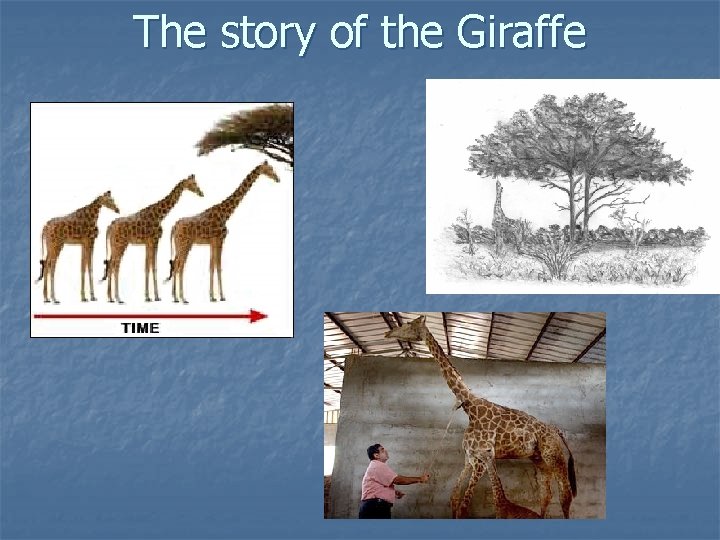 The story of the Giraffe

TIME